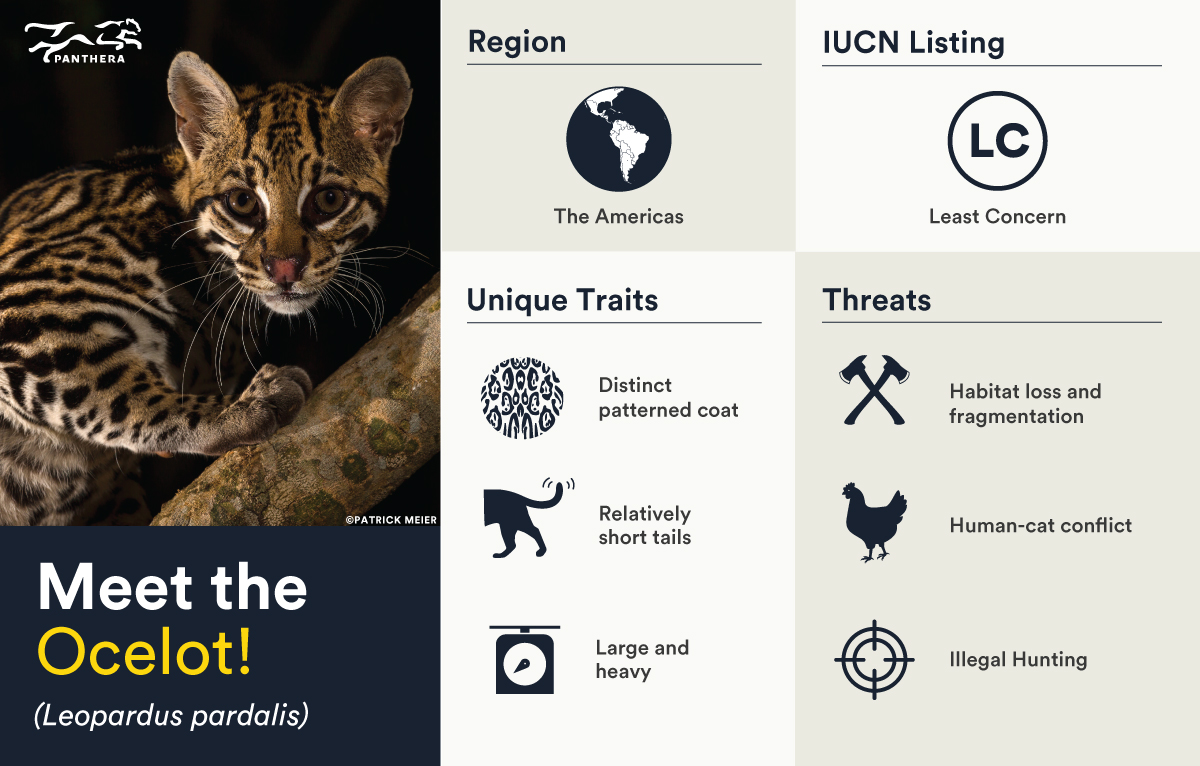 PANTHERA

©PATRICK MEIER

Meet the Ocelot!

(Leopardus pardalis)

Region

The Americas

IUCN Listing

LC

Least Concern

Unique Traits

Distinct patterned coat

Relatively short tails

Large and heavy

Threats

Habitat loss and fragmentation

Human-cat conflict

Illegal Hunting